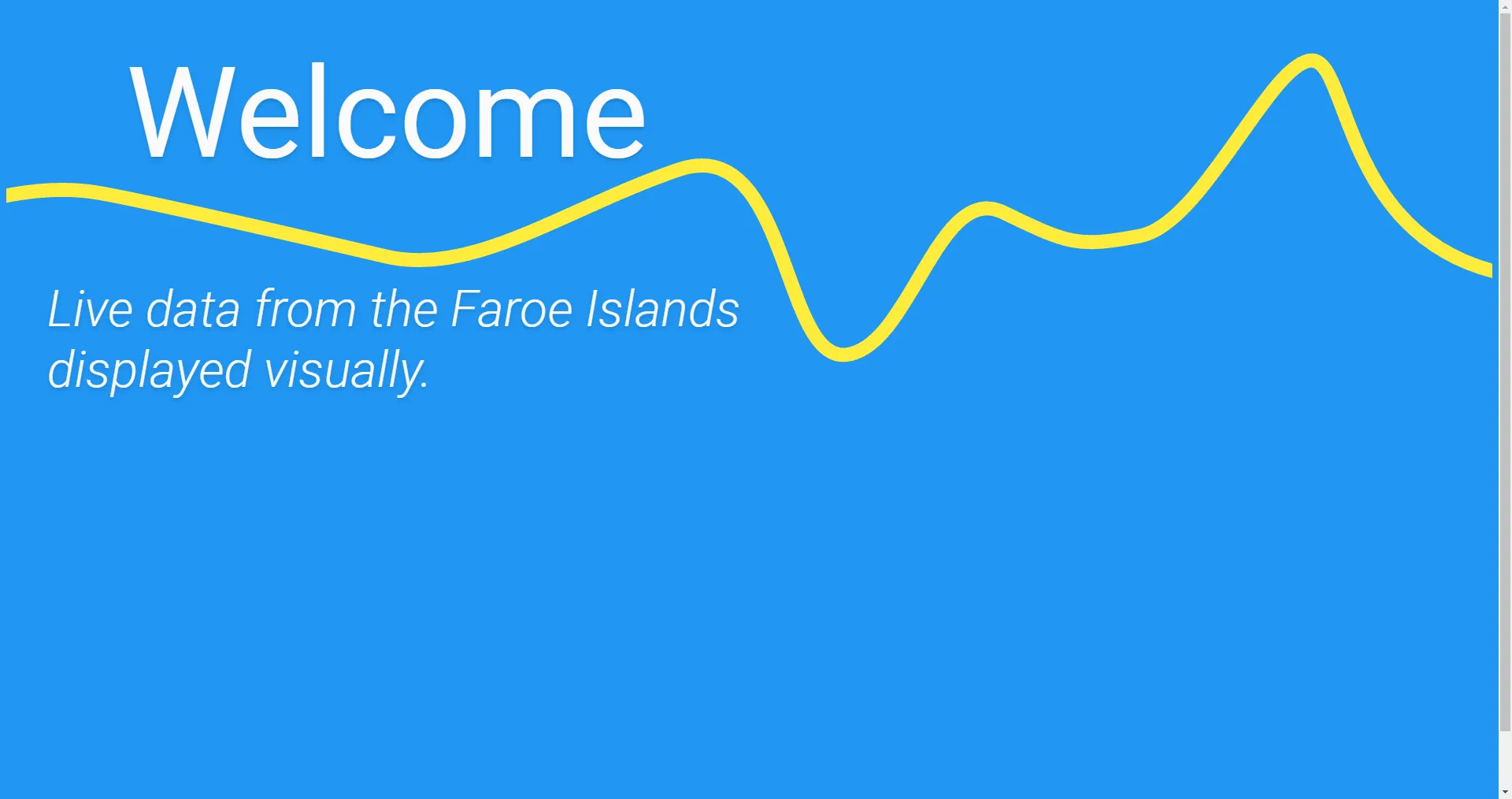 Welcome

Live data from the Faroe Islands displayed visually.